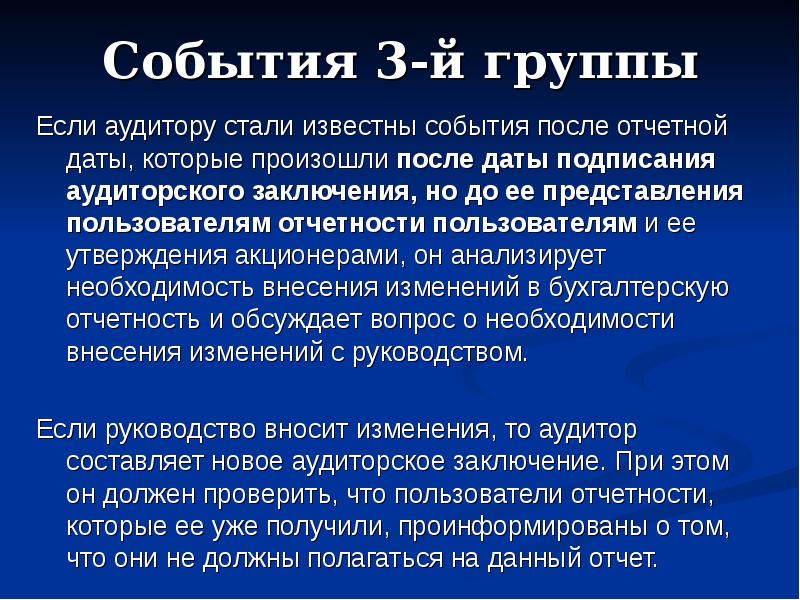 События 3-й группы

Если аудитору стали известны события после отчетной даты, которые произошли после даты подписания аудиторского заключения, но до ее представления пользователям отчетности пользователям и ее утверждения акционерами, он анализирует необходимость внесения изменений в бухгалтерскую отчетность и обсуждает вопрос о необходимости внесения изменений с руководством.

Если руководство вносит изменения, то аудитор составляет новое аудиторское заключение. При этом он должен проверить, что пользователи отчетности, которые ее уже получили, проинформированы о том, что они не должны полагаться на данный отчет.